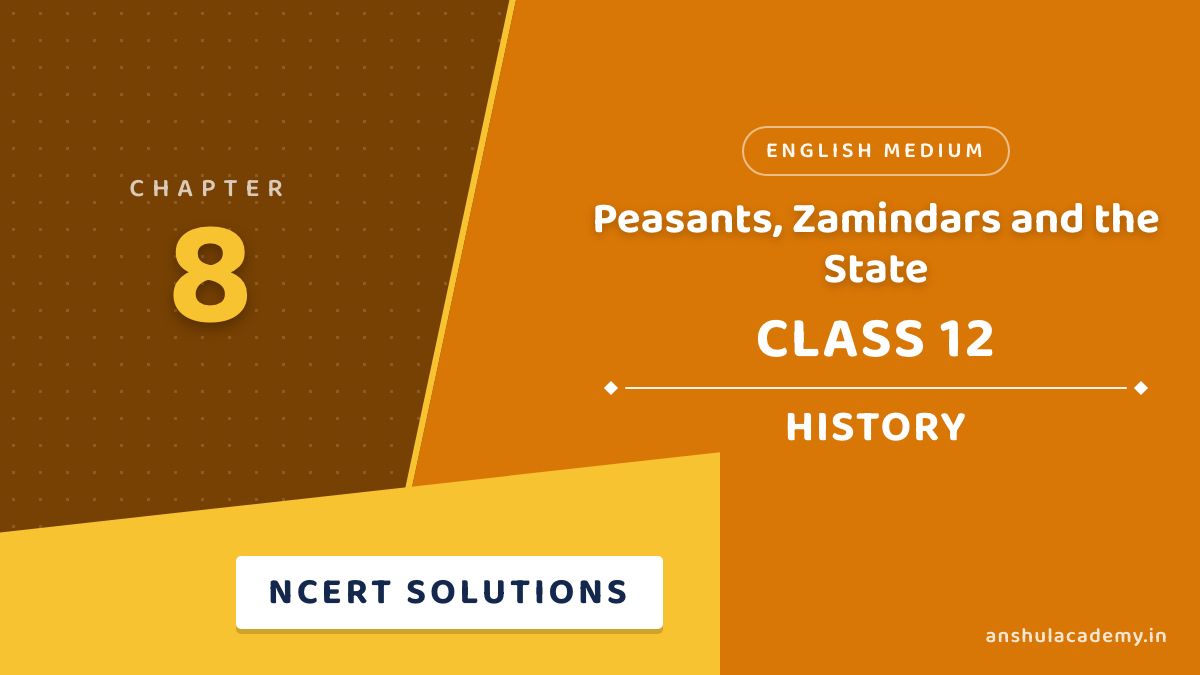 CHAPTER

8

ENGLISH MEDIUM

Peasants, Zamindars and the State

CLASS 12

HISTORY

NCERT SOLUTIONS

anshulacademy.in